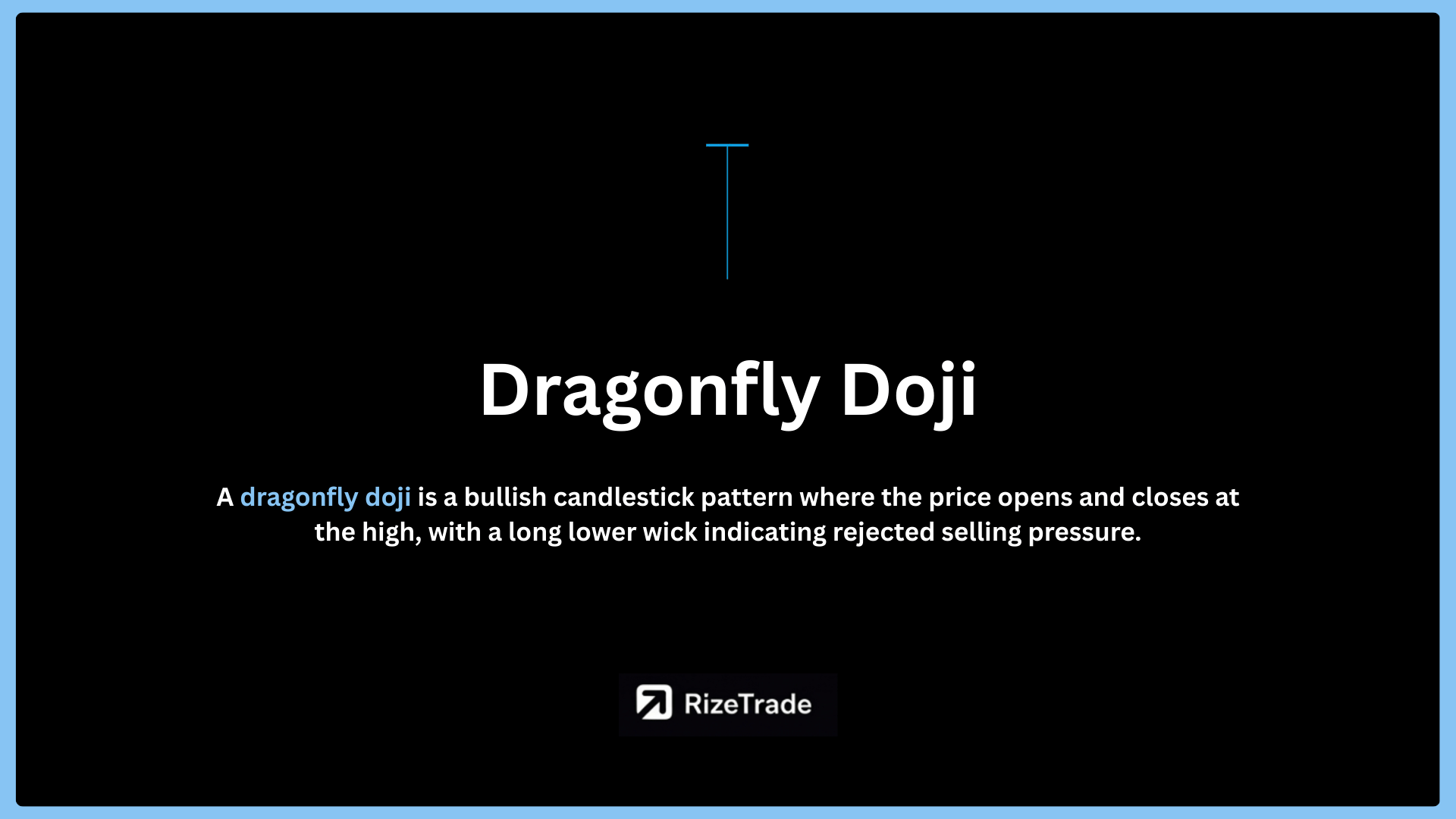 Dragonfly Doji

A dragonfly doji is a bullish candlestick pattern where the price opens and closes at the high, with a long lower wick indicating rejected selling pressure.

RizeTrade